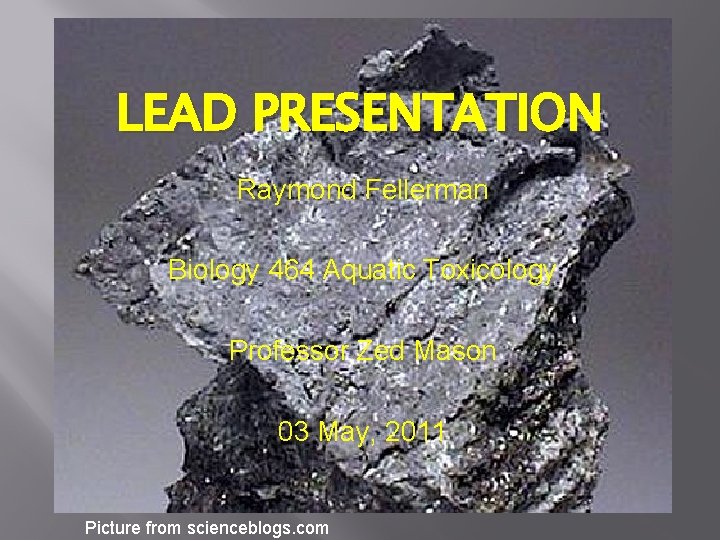 LEAD PRESENTATION

Raymond Fellerman

Biology 464 Aquatic Toxicology

Professor Zed Mason

03 May, 2011

Picture from scienceblogs.com